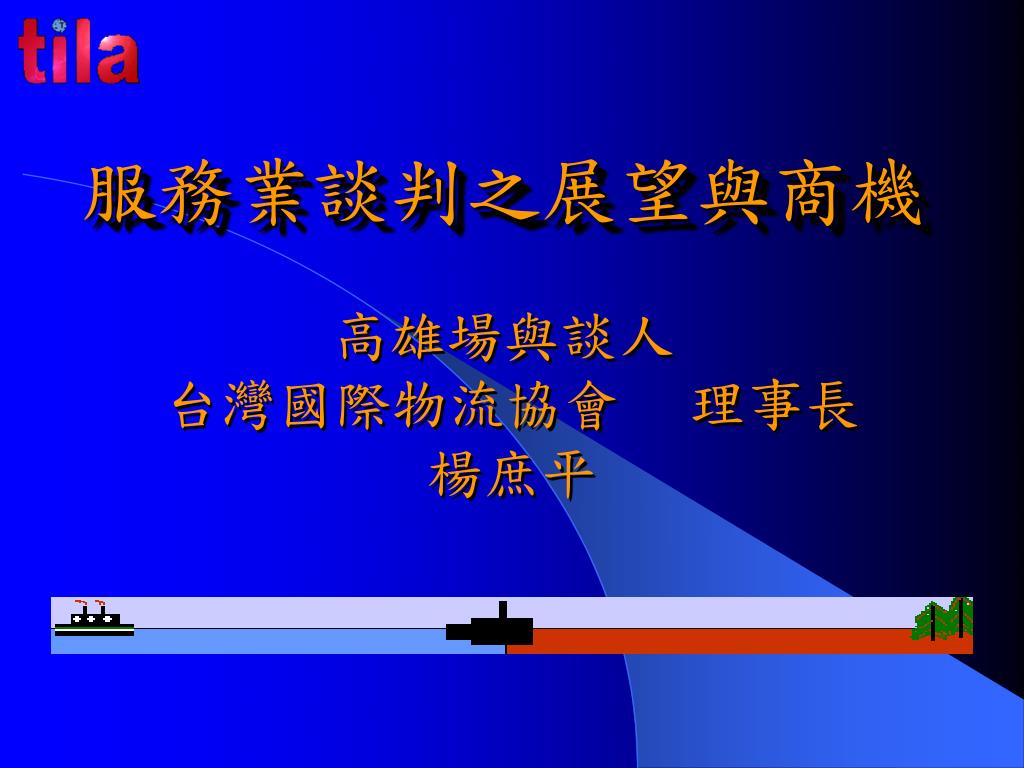 tila

服務業談判之展望與商機

高雄場與談人
台灣國際物流協會　理事長
楊庶平